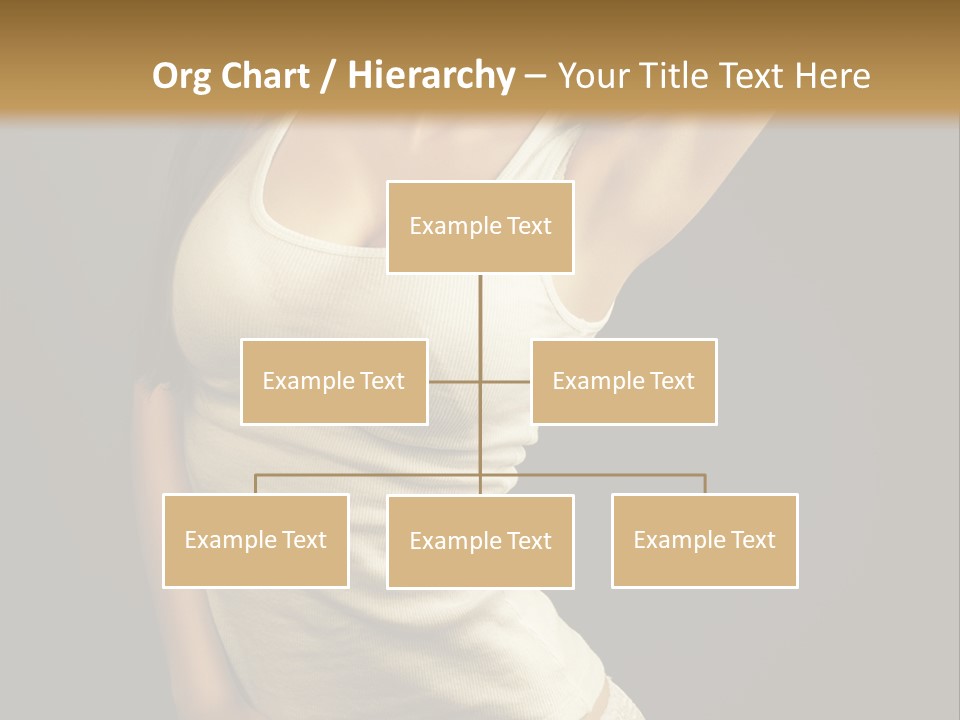 Org Chart / Hierarchy – Your Title Text Here

Example Text

Example Text

Example Text

Example Text

Example Text

Example Text